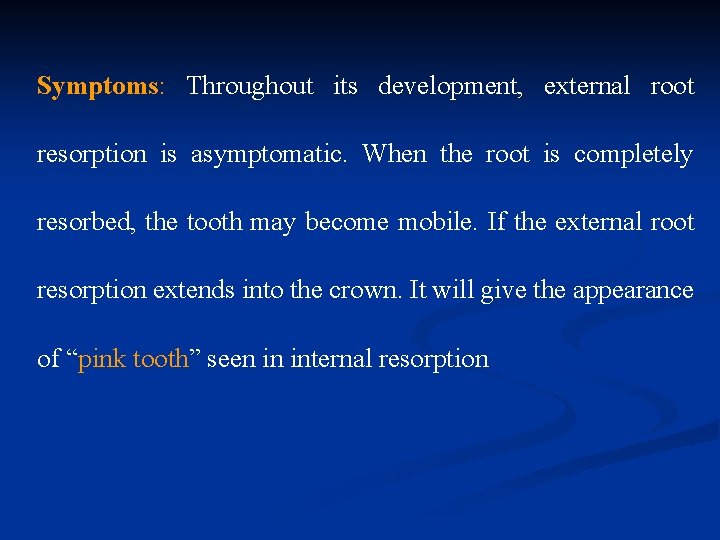 Symptoms: Throughout its development, external root resorption is asymptomatic. When the root is completely resorbed, the tooth may become mobile. If the external root resorption extends into the crown. It will give the appearance of “pink tooth” seen in internal resorption